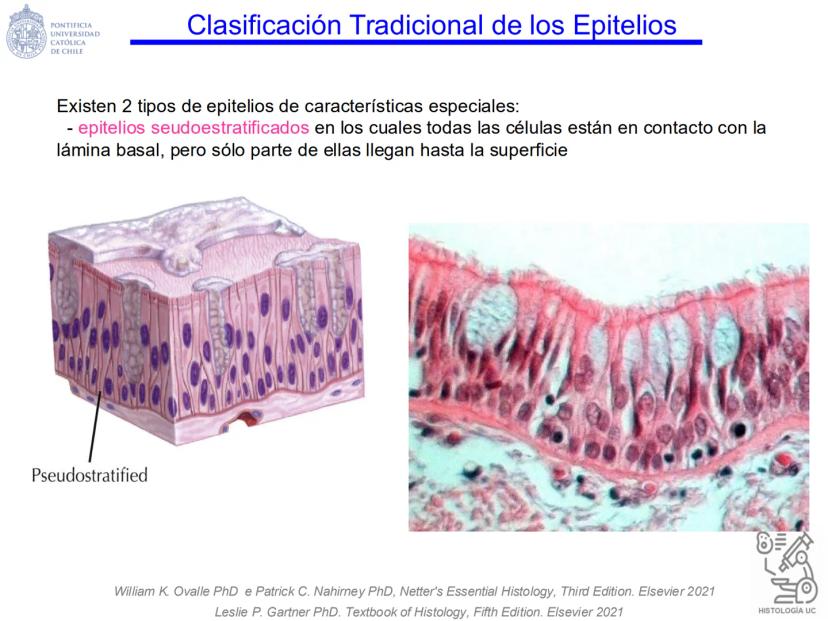 PONTIFICIA UNIVERSIDAD CATÓLICA DE CHILE

Clasificación Tradicional de los Epitelios

Existen 2 tipos de epitelios de características especiales:
- epitelios seudoestratificados en los cuales todas las células están en contacto con la lámina basal, pero sólo parte de ellas llegan hasta la superficie

Pseudostratified

William K. Ovalle PhD e Patrick C. Nahirney PhD, Netter's Essential Histology, Third Edition. Elsevier 2021
Leslie P. Gartner PhD. Textbook of Histology, Fifth Edition. Elsevier 2021

HISTOLOGÍA UC